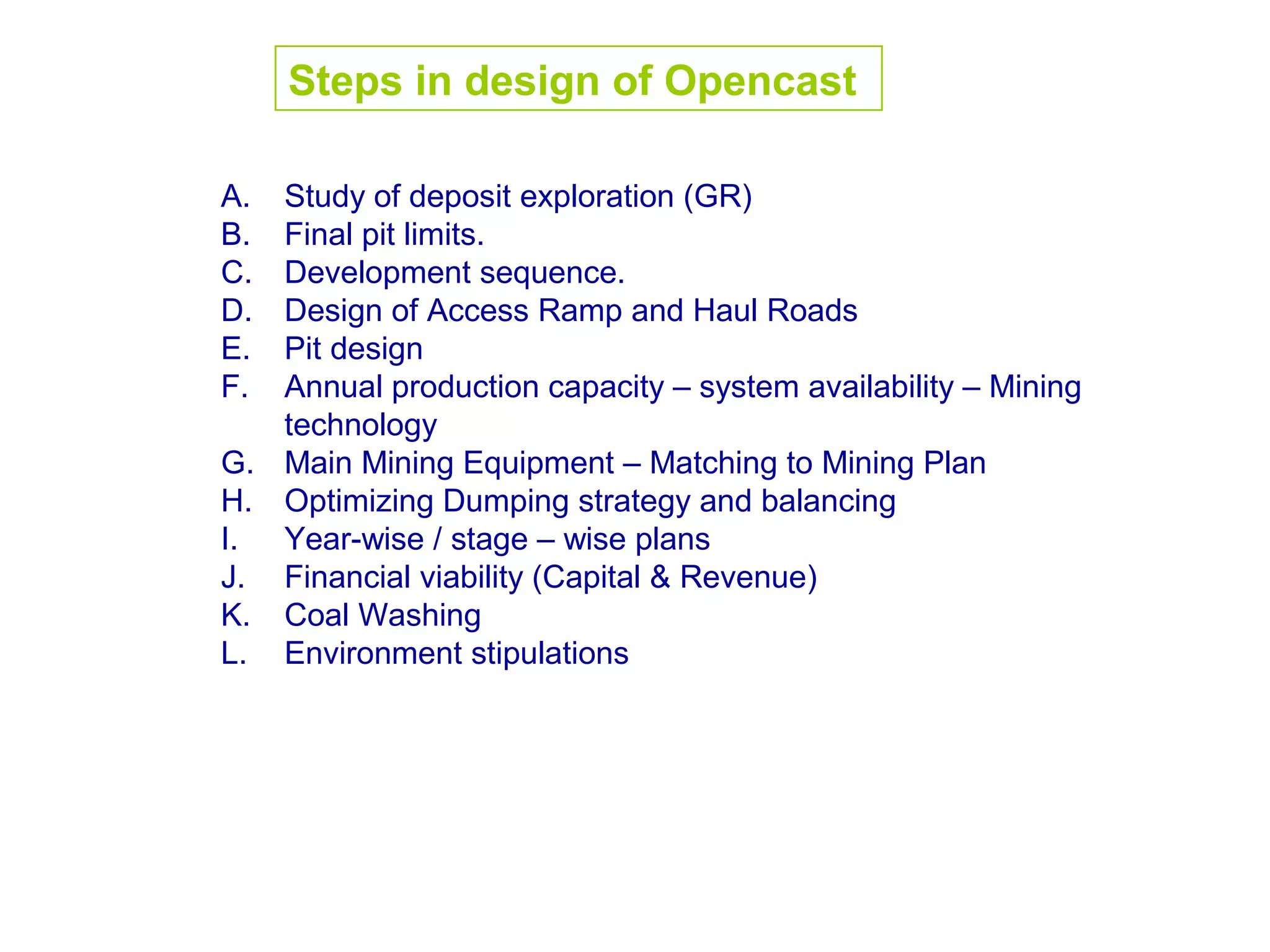 Steps in design of Opencast

A. Study of deposit exploration (GR)
B. Final pit limits.
C. Development sequence.
D. Design of Access Ramp and Haul Roads
E. Pit design
F. Annual production capacity – system availability – Mining technology
G. Main Mining Equipment – Matching to Mining Plan
H. Optimizing Dumping strategy and balancing
I. Year-wise / stage – wise plans
J. Financial viability (Capital & Revenue)
K. Coal Washing
L. Environment stipulations